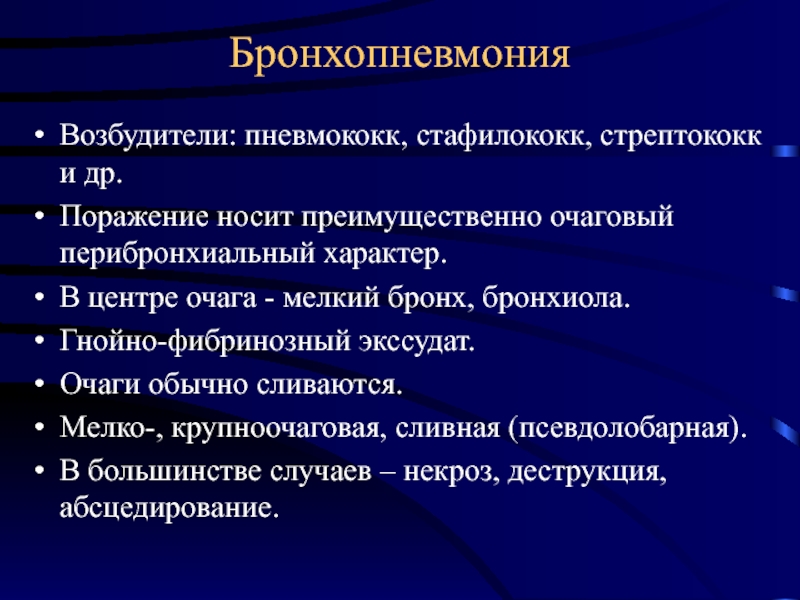 Бронхопневмония

• Возбудители: пневмококк, стафилококк, стрептококк и др.
• Поражение носит преимущественно очаговый перибронхиальный характер.
• В центре очага - мелкий бронх, бронхиола.
• Гнойно-фибринозный экссудат.
• Очаги обычно сливаются.
• Мелко-, крупноочаговая, сливная (псевдолобарная).
• В большинстве случаев – некроз, деструкция, абсцедирование.